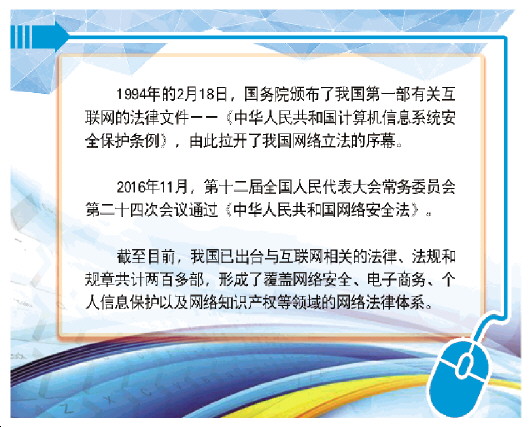 1994年的2月18日，国务院颁布了我国第一部有关互联网的法律文件——《中华人民共和国计算机信息系统安全保护条例》，由此拉开了我国网络立法的序幕。

2016年11月，第十二届全国人民代表大会常务委员会第二十四次会议通过《中华人民共和国网络安全法》。

截至目前，我国已出台与互联网相关的法律、法规和规章共计两百多部，形成了覆盖网络安全、电子商务、个人信息保护以及网络知识产权等领域的网络法律体系。